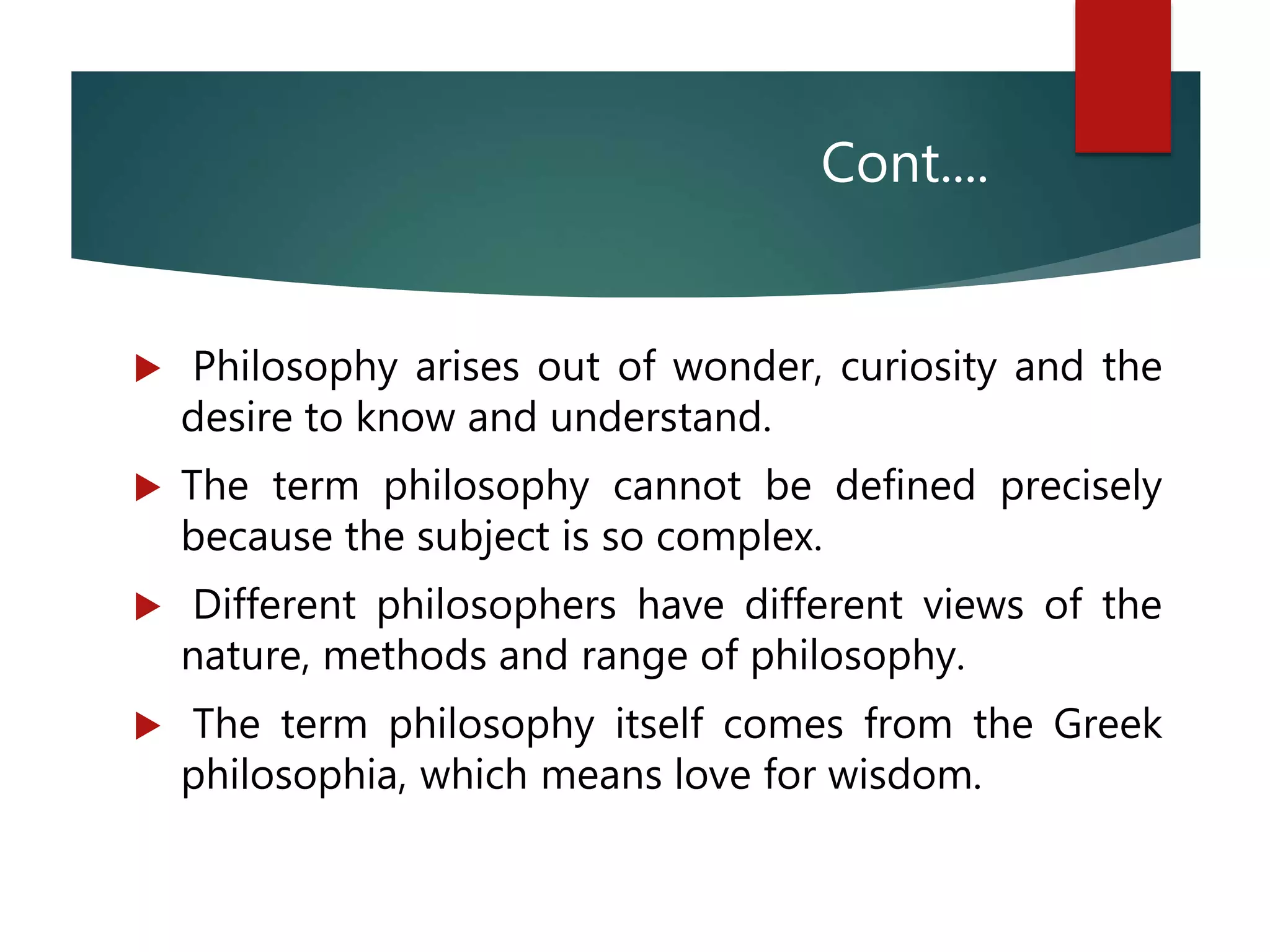 Cont….

Philosophy arises out of wonder, curiosity and the desire to know and understand.

The term philosophy cannot be defined precisely because the subject is so complex.

Different philosophers have different views of the nature, methods and range of philosophy.

The term philosophy itself comes from the Greek philosophia, which means love for wisdom.